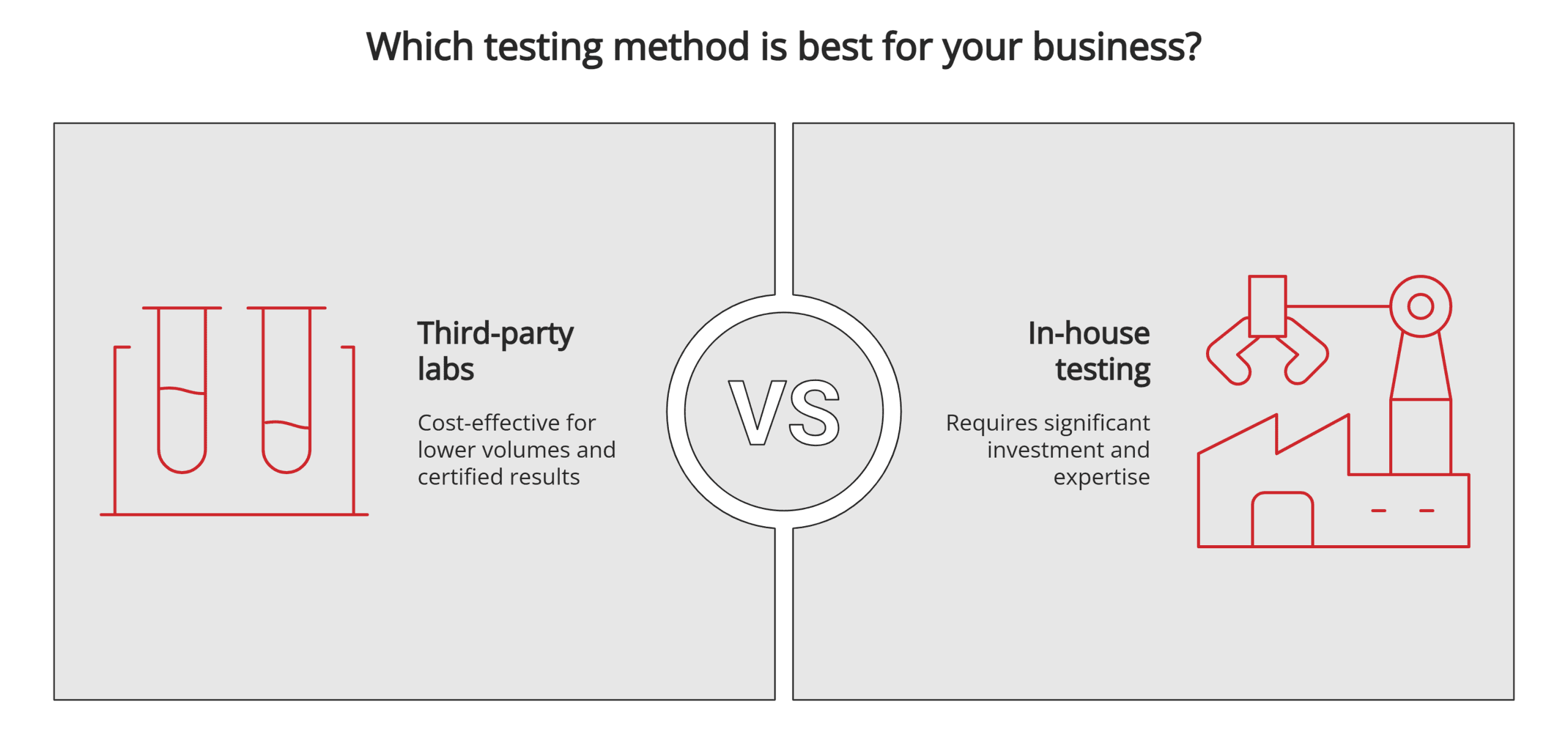 Which testing method is best for your business?

Third-party labs

Cost-effective for lower volumes and certified results

VS

In-house testing

Requires significant investment and expertise